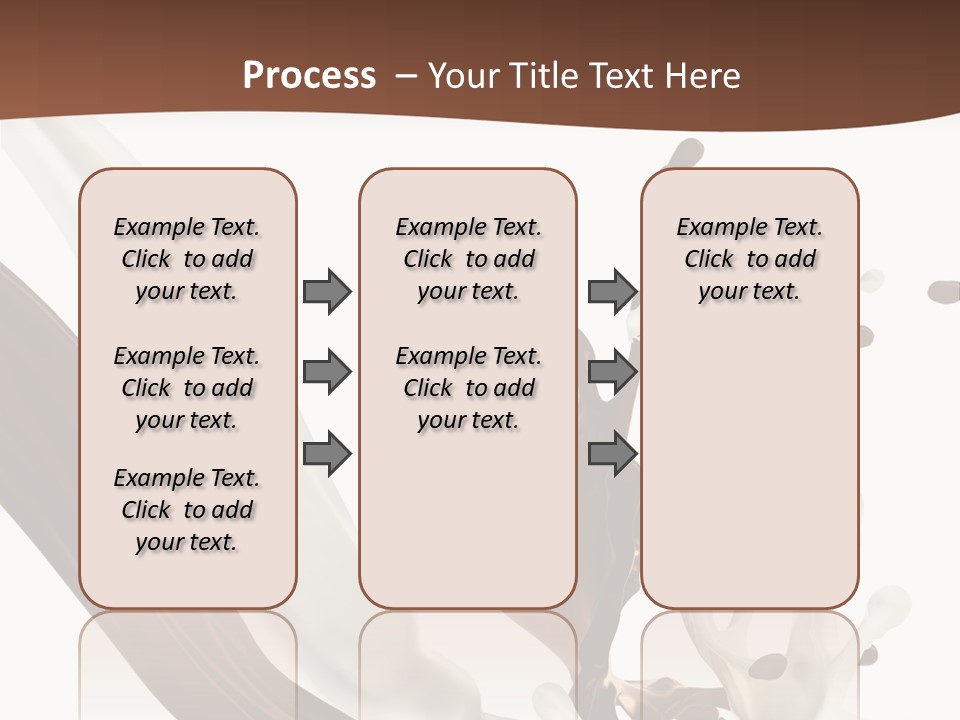 Process – Your Title Text Here

Example Text. Click to add your text.

Example Text. Click to add your text.

Example Text. Click to add your text.

Example Text. Click to add your text.

Example Text. Click to add your text.

Example Text. Click to add your text.